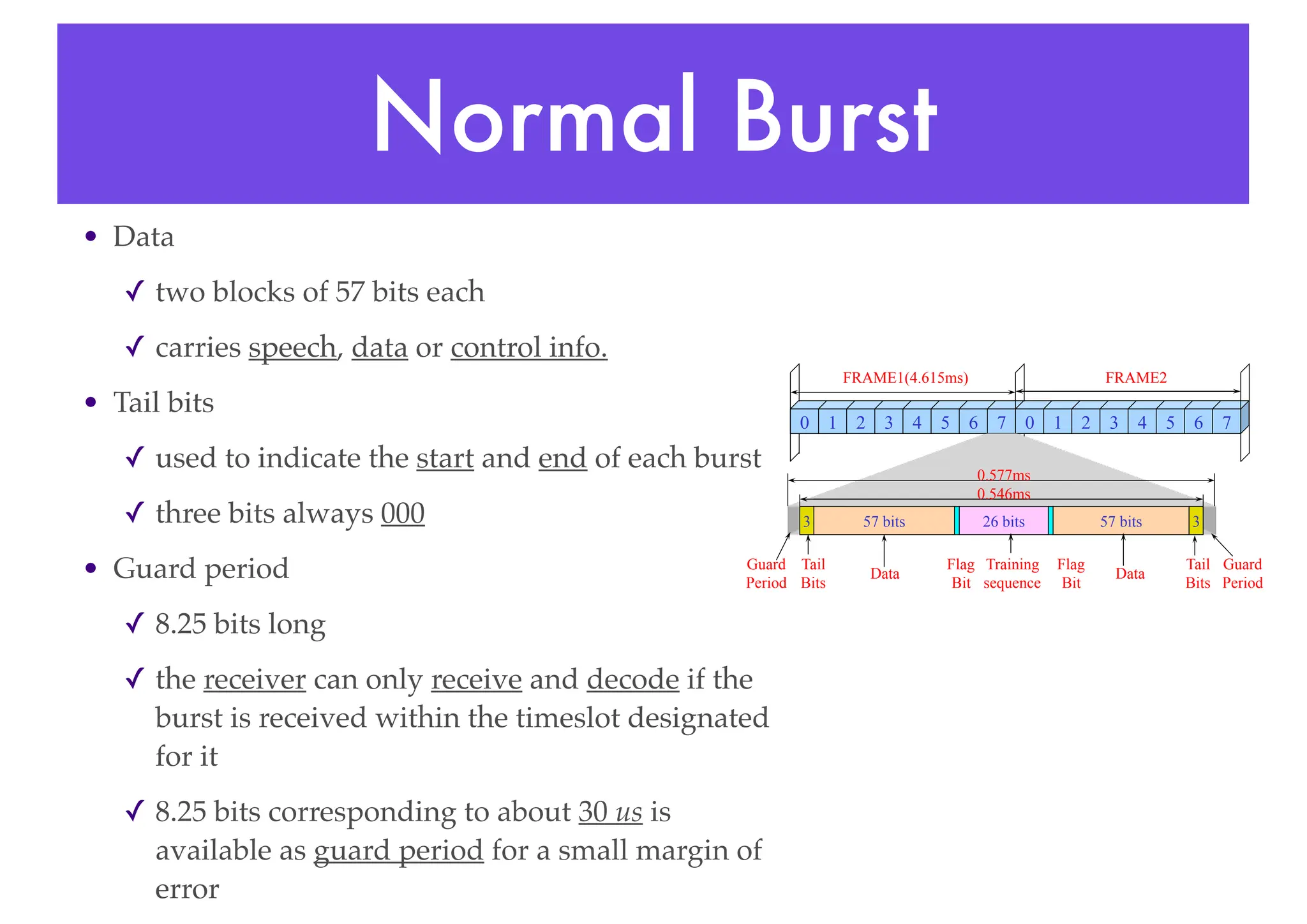 Normal Burst

• Data

✓ two blocks of 57 bits each

✓ carries speech, data or control info.

• Tail bits

✓ used to indicate the start and end of each burst

✓ three bits always 000

• Guard period

✓ 8.25 bits long

✓ the receiver can only receive and decode if the burst is received within the timeslot designated for it

✓ 8.25 bits corresponding to about 30 us is available as guard period for a small margin of error

FRAME1(4.615ms)
FRAME2
0 1 2 3 4 5 6 7 0 1 2 3 4 5 6 7
0.577ms
0.546ms
3
57 bits
26 bits
57 bits
3
Guard Period
Tail Bits
Data
Flag Bit
Training sequence
Flag Bit
Data
Tail Bits
Guard Period